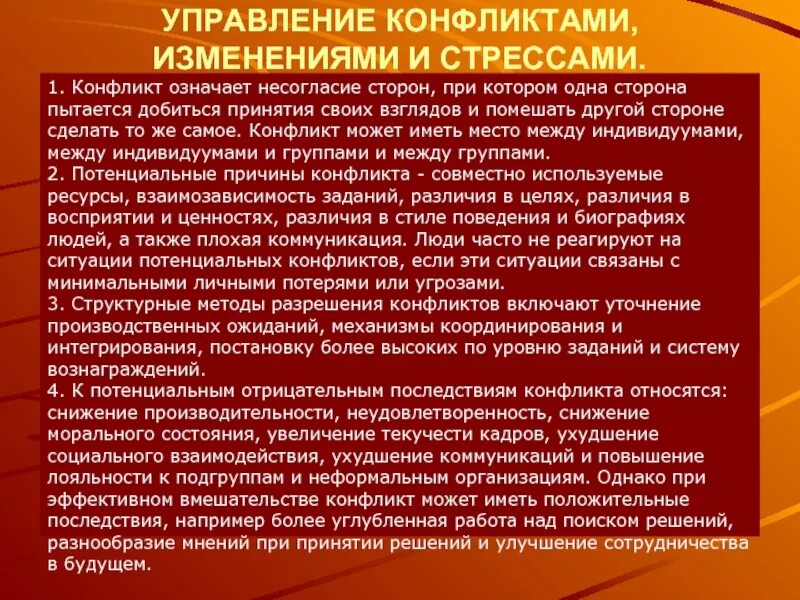 УПРАВЛЕНИЕ КОНФЛИКТАМИ, ИЗМЕНЕНИЯМИ И СТРЕССАМИ.

1. Конфликт означает несогласие сторон, при котором одна сторона пытается добиться принятия своих взглядов и помешать другой стороне сделать то же самое. Конфликт может иметь место между индивидуумами, между индивидуумами и группами и между группами.
2. Потенциальные причины конфликта - совместно используемые ресурсы, взаимозависимость заданий, различия в целях, различия в восприятии и ценностях, различия в стиле поведения и биографиях людей, а также плохая коммуникация. Люди часто не реагируют на ситуации потенциальных конфликтов, если эти ситуации связаны с минимальными личными потерями или угрозами.
3. Структурные методы разрешения конфликтов включают уточнение производственных ожиданий, механизмы координирования и интегрирования, постановку более высоких по уровню заданий и систему вознаграждений.
4. К потенциальным отрицательным последствиям конфликта относятся: снижение производительности, неудовлетворенность, снижение морального состояния, увеличение текучести кадров, ухудшение социального взаимодействия, ухудшение коммуникаций и повышение лояльности к подгруппам и неформальным организациям. Однако при эффективном вмешательстве конфликт может иметь положительные последствия, например более углубленная работа над поиском решений, разнообразие мнений при принятии решений и улучшение сотрудничества в будущем.